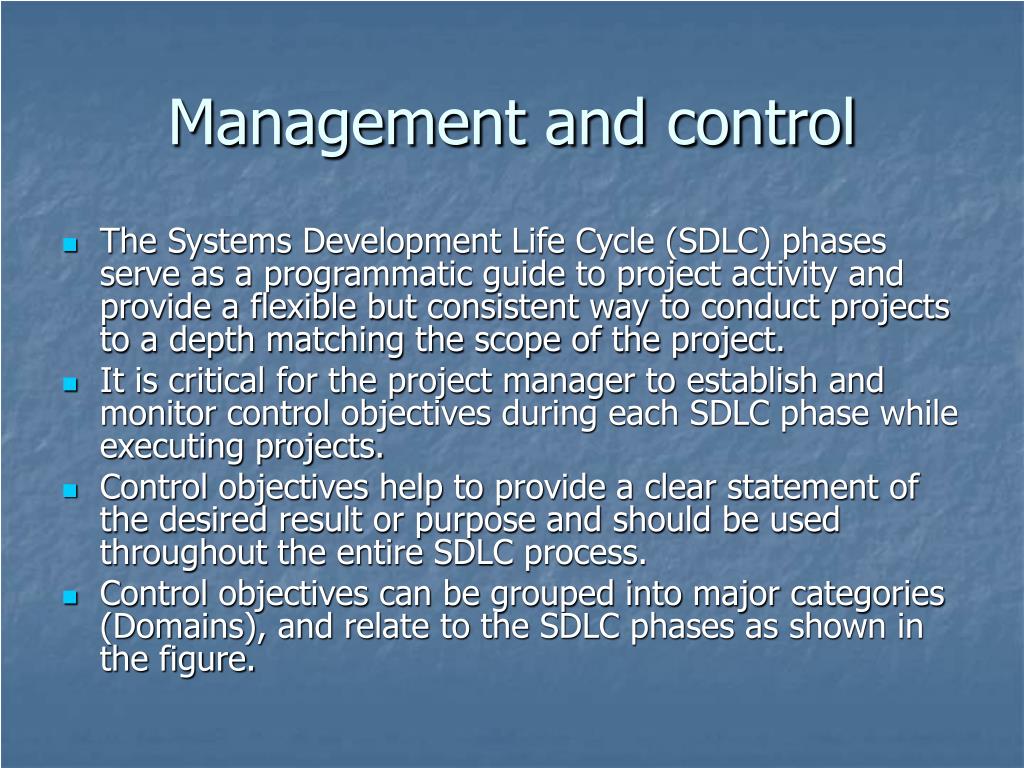 Management and control

- The Systems Development Life Cycle (SDLC) phases serve as a programmatic guide to project activity and provide a flexible but consistent way to conduct projects to a depth matching the scope of the project.
- It is critical for the project manager to establish and monitor control objectives during each SDLC phase while executing projects.
- Control objectives help to provide a clear statement of the desired result or purpose and should be used throughout the entire SDLC process.
- Control objectives can be grouped into major categories (Domains), and relate to the SDLC phases as shown in the figure.